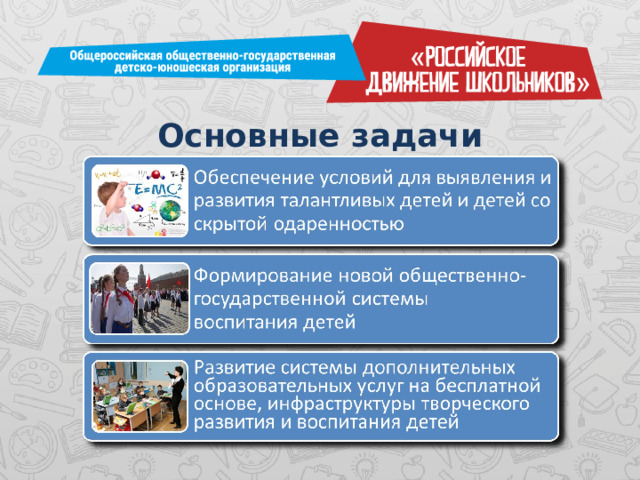 Общероссийская общественно-государственная детско-юношеская организация

«РОССИЙСКОЕ ДВИЖЕНИЕ ШКОЛЬНИКОВ»

Основные задачи

$E=MC^2$

Обеспечение условий для выявления и развития талантливых детей и детей со скрытой одаренностью

Формирование новой общественно-государственной системы воспитания детей

Развитие системы дополнительных образовательных услуг на бесплатной основе, инфраструктуры творческого развития и воспитания детей